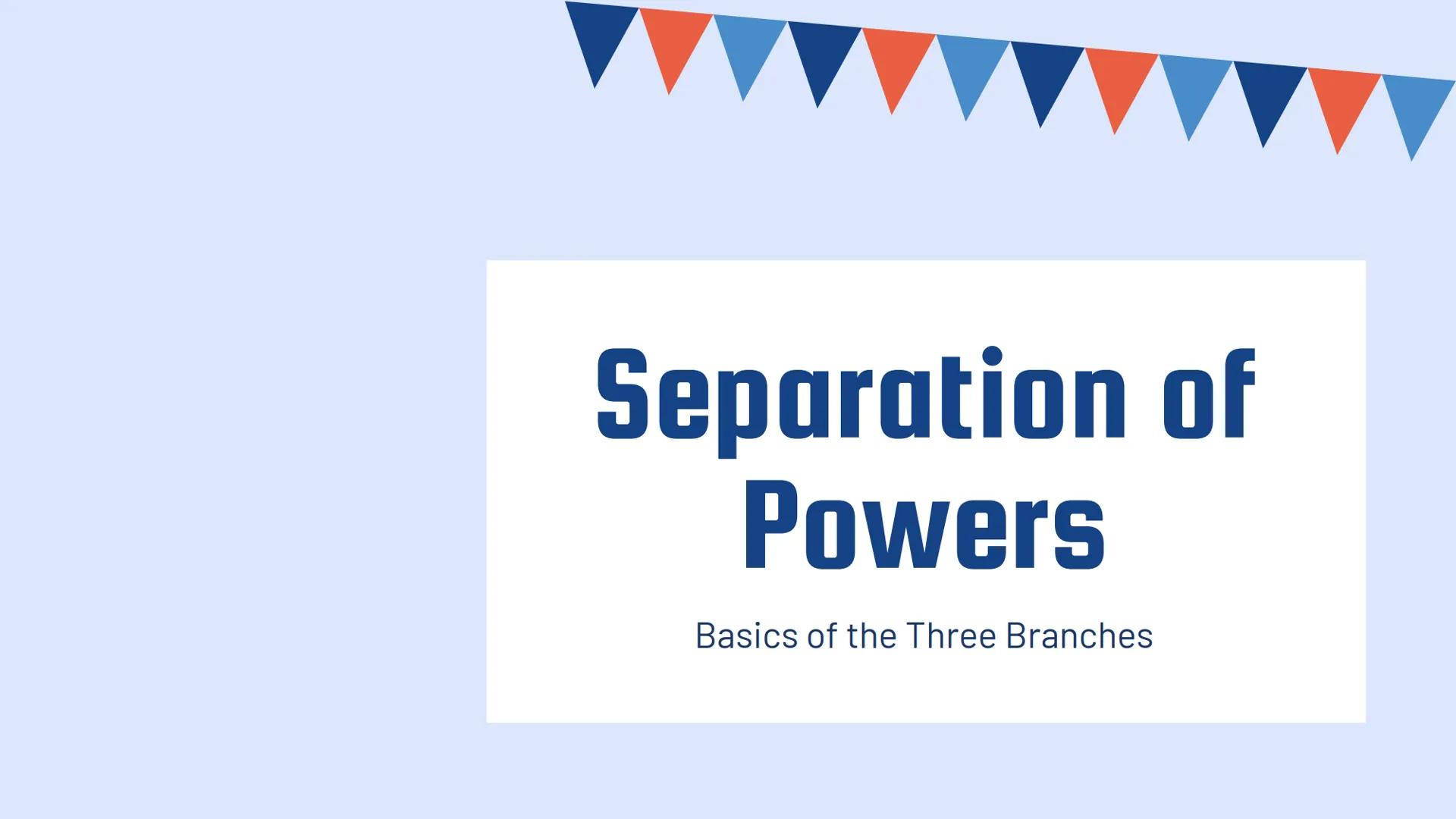 Separation of Powers

Basics of the Three Branches